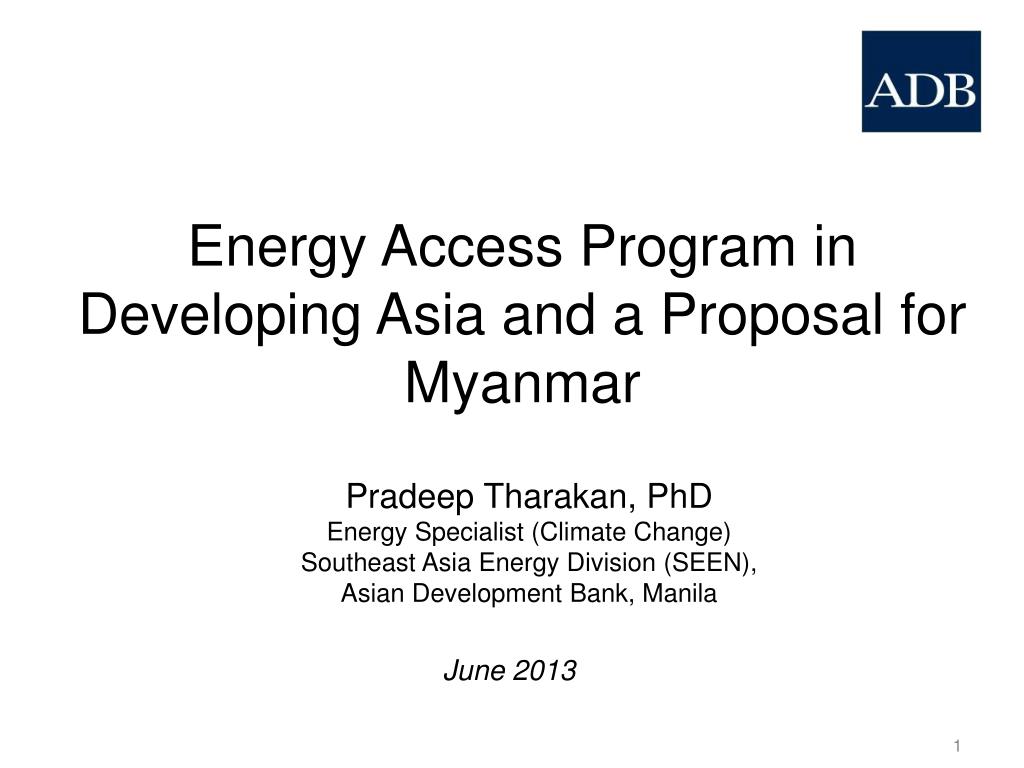 ADB

Energy Access Program in Developing Asia and a Proposal for Myanmar

Pradeep Tharakan, PhD
Energy Specialist (Climate Change)
Southeast Asia Energy Division (SEEN),
Asian Development Bank, Manila

June 2013

1